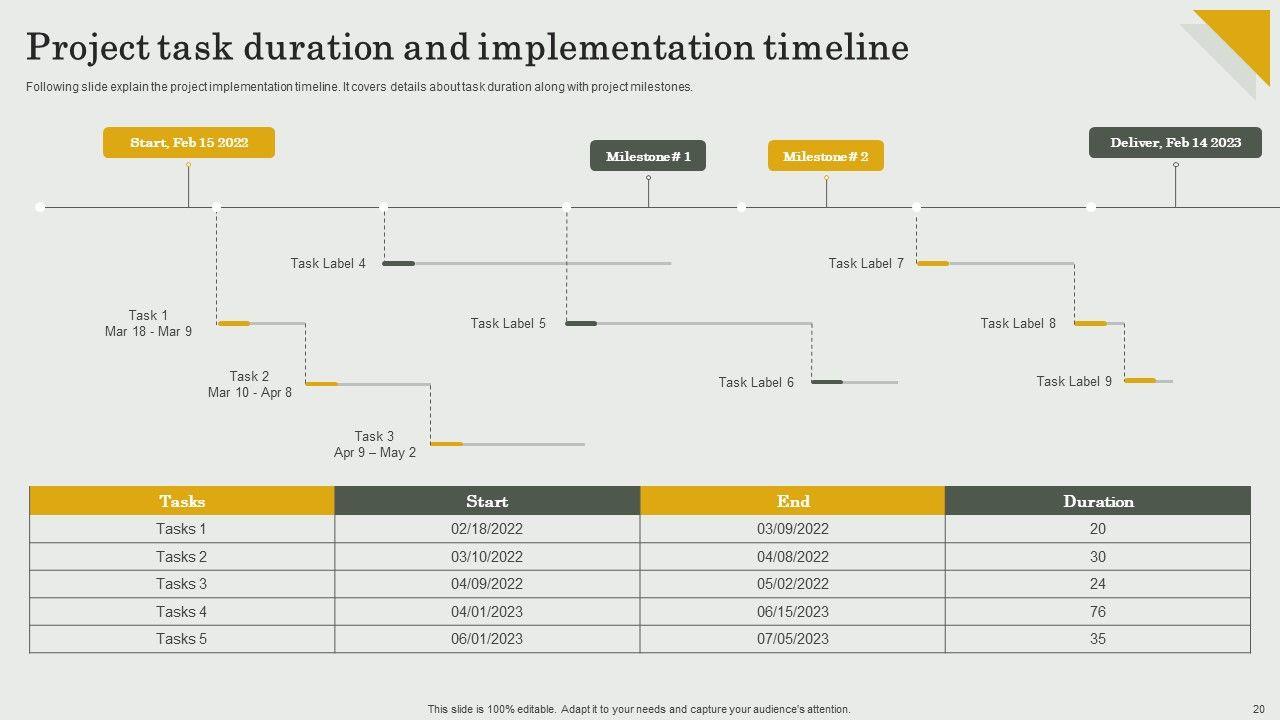 Project task duration and implementation timeline

Following slide explain the project implementation timeline. It covers details about task duration along with project milestones.

Start, Feb 15 2022

Milestone # 1

Milestone # 2

Deliver, Feb 14 2023

Task Label 4

Task Label 7

Task 1
Mar 18 - Mar 9

Task Label 5

Task Label 8

Task 2
Mar 10 - Apr 8

Task Label 6

Task Label 9

Task 3
Apr 9 – May 2

| Tasks | Start | End | Duration |
|---|---|---|---|
| Tasks 1 | 02/18/2022 | 03/09/2022 | 20 |
| Tasks 2 | 03/10/2022 | 04/08/2022 | 30 |
| Tasks 3 | 04/09/2022 | 05/02/2022 | 24 |
| Tasks 4 | 04/01/2023 | 06/15/2023 | 76 |
| Tasks 5 | 06/01/2023 | 07/05/2023 | 35 |

This slide is 100% editable. Adapt it to your needs and capture your audience's attention.

20